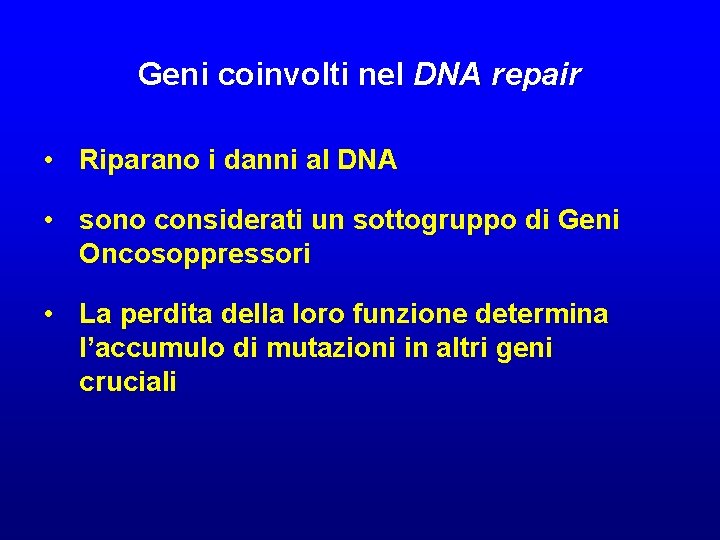 Geni coinvolti nel DNA repair

• Riparano i danni al DNA

• sono considerati un sottogruppo di Geni Oncosoppressori

• La perdita della loro funzione determina l'accumulo di mutazioni in altri geni cruciali